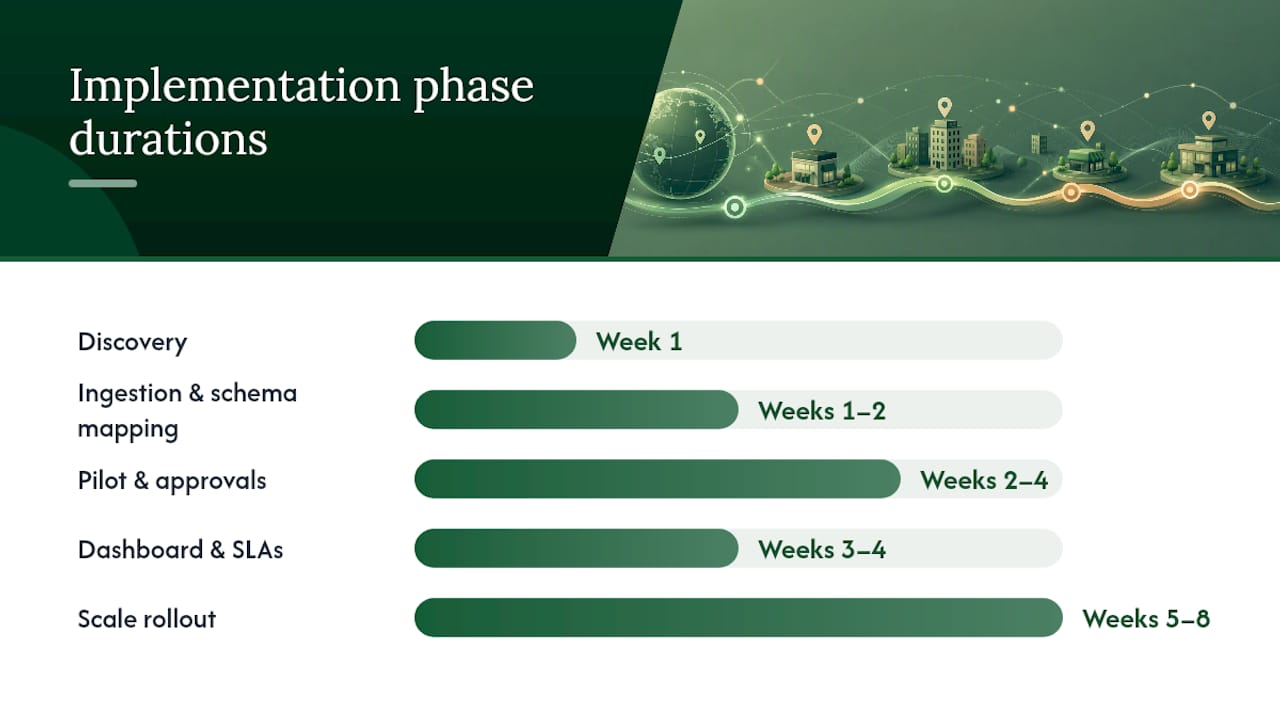 Implementation phase durations

Discovery
Week 1

Ingestion & schema mapping
Weeks 1–2

Pilot & approvals
Weeks 2–4

Dashboard & SLAs
Weeks 3–4

Scale rollout
Weeks 5–8